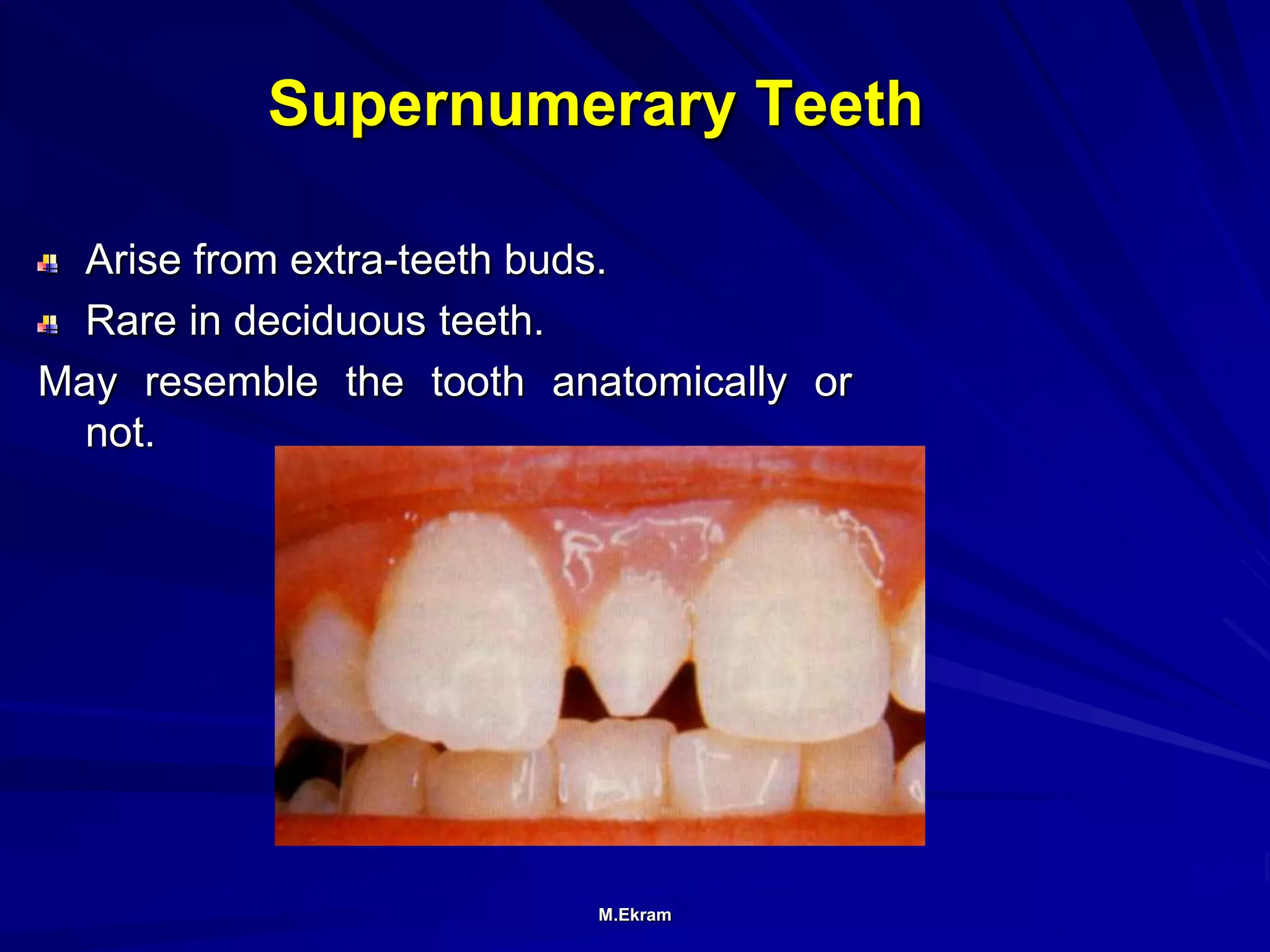 Supernumerary Teeth

Arise from extra-teeth buds.

Rare in deciduous teeth.

May resemble the tooth anatomically or not.

M.Ekram